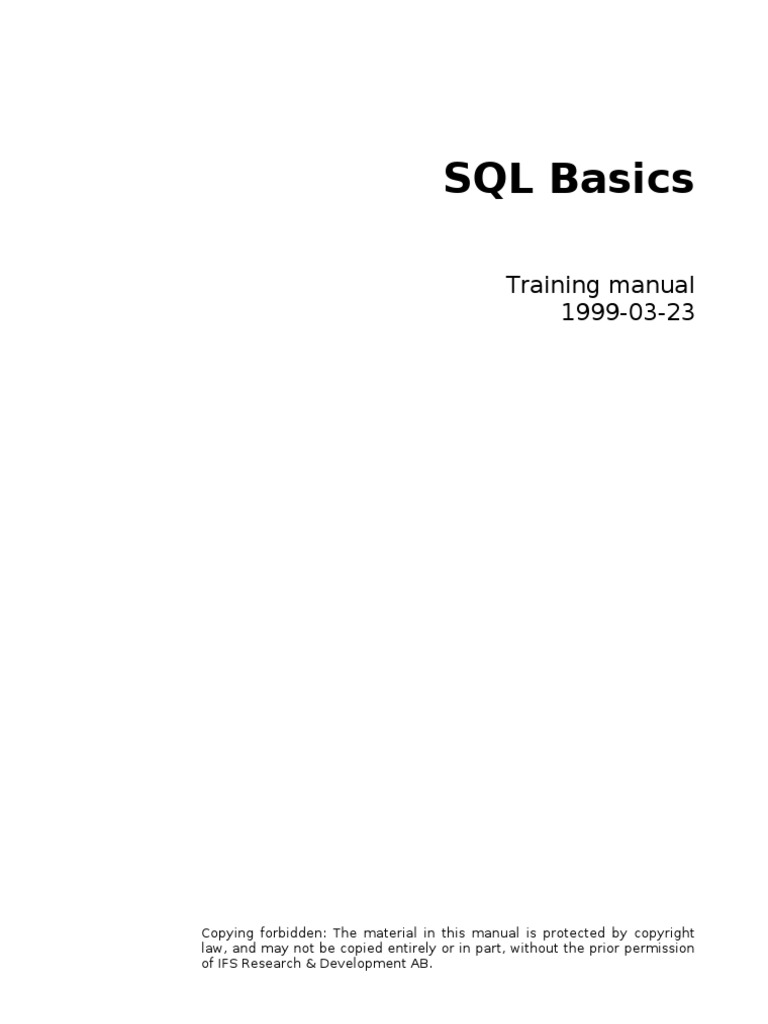 SQL Basics

Training manual
1999-03-23

Copying forbidden: The material in this manual is protected by copyright law, and may not be copied entirely or in part, without the prior permission of IFS Research & Development AB.